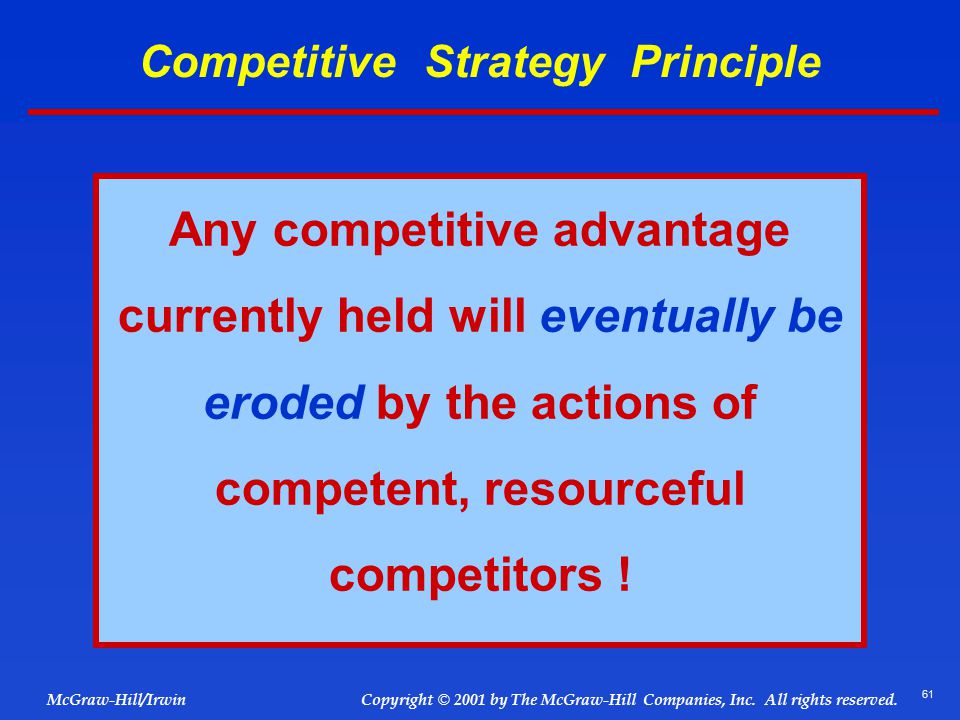 Competitive Strategy Principle

Any competitive advantage currently held will eventually be eroded by the actions of competent, resourceful competitors !

McGraw-Hill/Irwin

Copyright © 2001 by The McGraw-Hill Companies, Inc. All rights reserved.

61